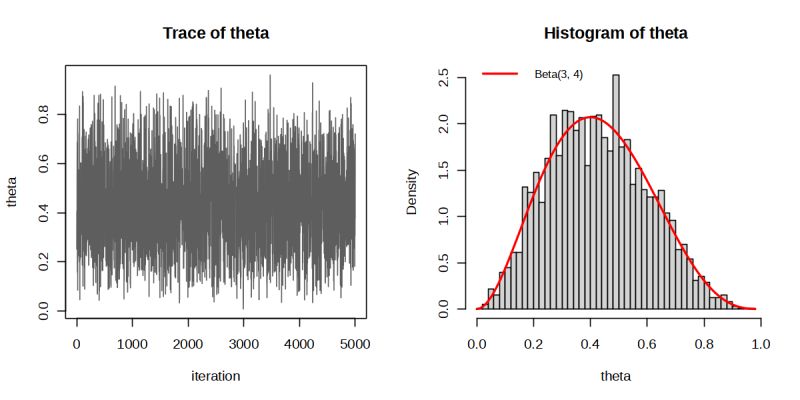 Trace of theta

theta

0.0
0.2
0.4
0.6
0.8

0
1000
2000
3000
4000
5000

iteration

Histogram of theta

Beta(3, 4)

Density

0.0
0.5
1.0
1.5
2.0
2.5

0.0
0.2
0.4
0.6
0.8
1.0

theta